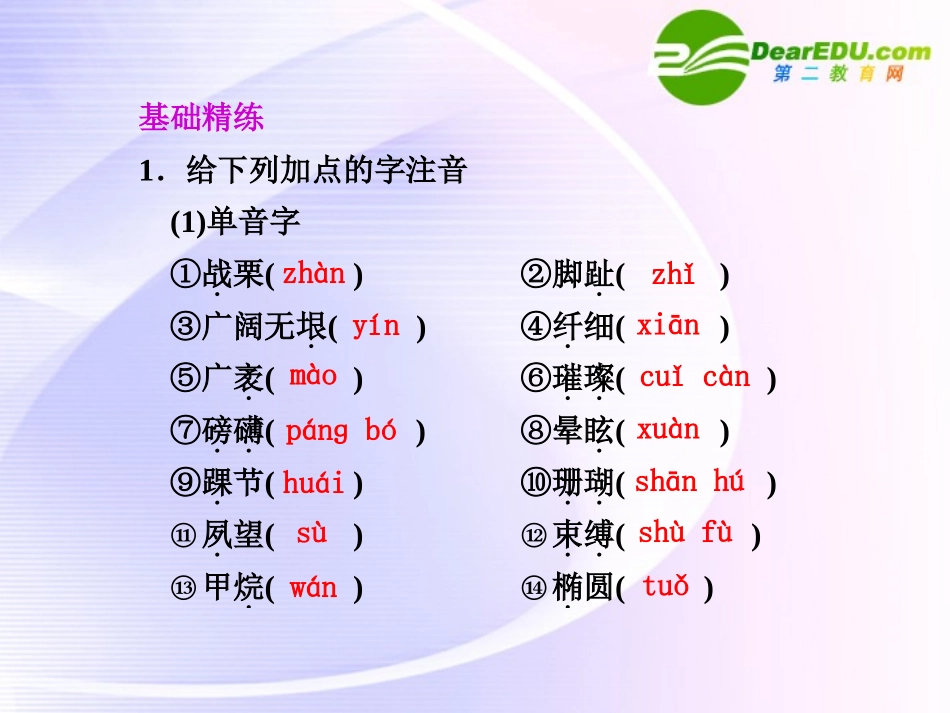 DearEDU.com
第二教育网

基础精练

1．给下列加点的字注音

(1)单音字

①战栗( zhàn )

②脚趾( zhǐ )

③广阔无垠( yín )

④纤细( xiān )

⑤广袤( mào )

⑥璀璨( cuǐ càn )

⑦磅礴( páng bó )

⑧晕眩( xuàn )

⑨踝节( huái )

⑩珊瑚( shān hú )

⑪夙望( sù )

⑫束缚( shù fù )

⑬甲烷( wán )

⑭椭圆( tuǒ )